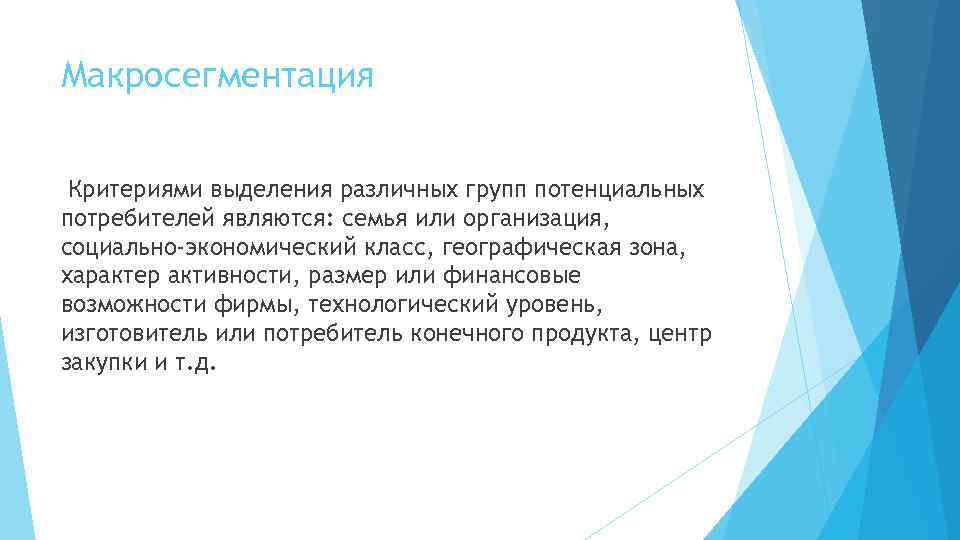 Макросегментация

Критериями выделения различных групп потенциальных потребителей являются: семья или организация, социально-экономический класс, географическая зона, характер активности, размер или финансовые возможности фирмы, технологический уровень, изготовитель или потребитель конечного продукта, центр закупки и т.д.